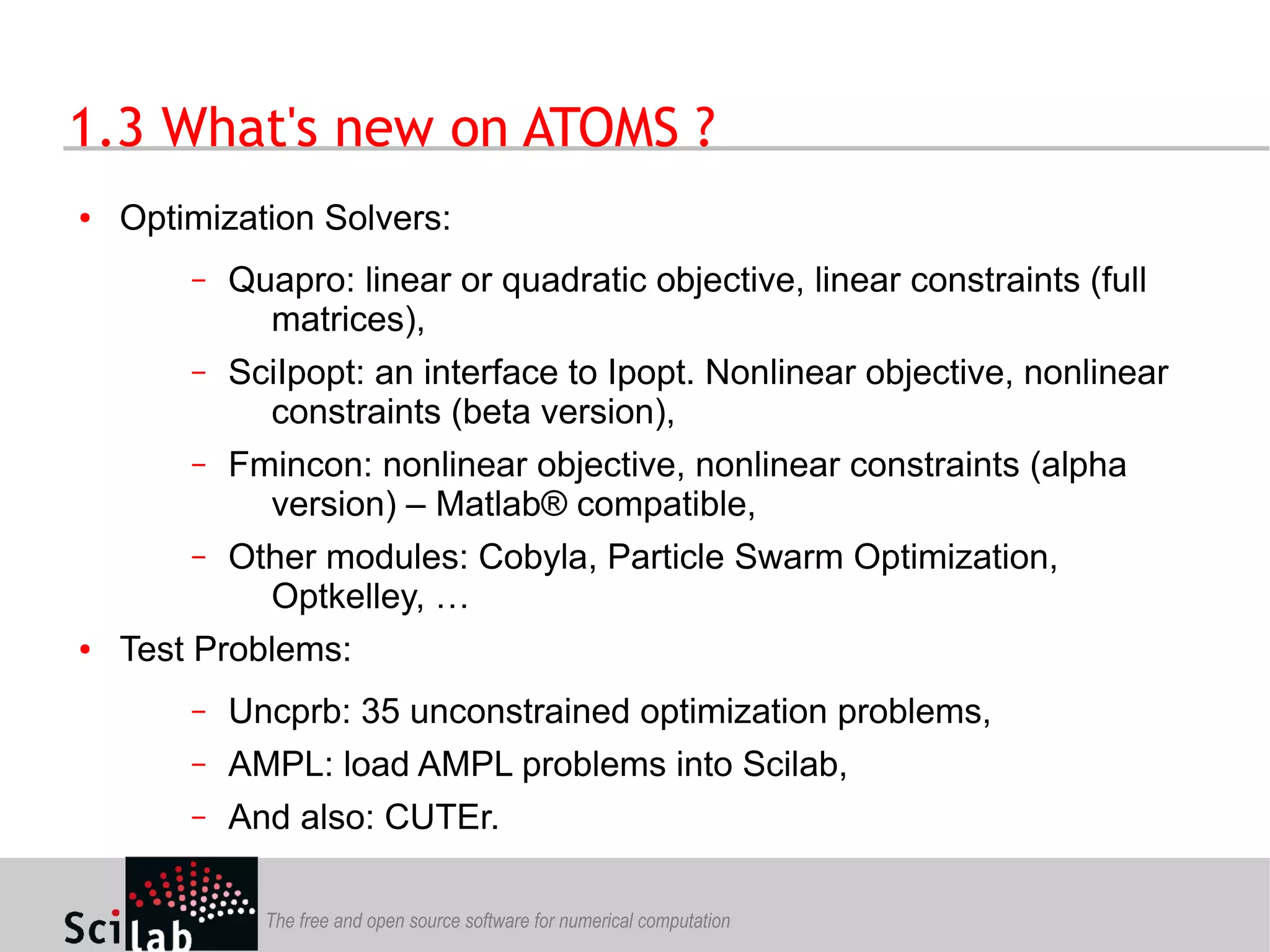 1.3 What's new on ATOMS ?

• Optimization Solvers:

– Quapro: linear or quadratic objective, linear constraints (full matrices),

– SciIpopt: an interface to Ipopt. Nonlinear objective, nonlinear constraints (beta version),

– Fmincon: nonlinear objective, nonlinear constraints (alpha version) – Matlab® compatible,

– Other modules: Cobyla, Particle Swarm Optimization, Optkelley, …

• Test Problems:

– Uncprb: 35 unconstrained optimization problems,

– AMPL: load AMPL problems into Scilab,

– And also: CUTEr.

Scilab The free and open source software for numerical computation